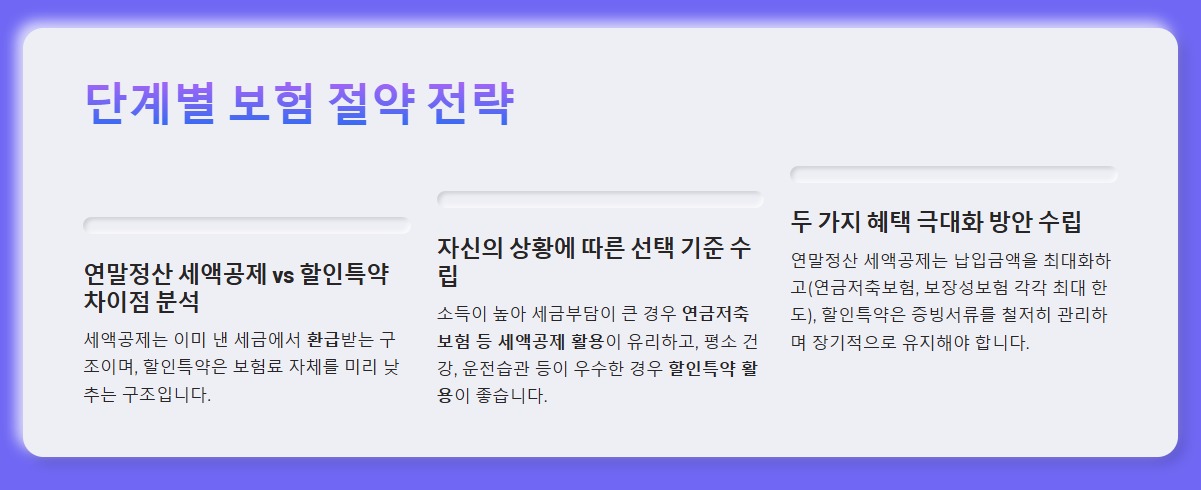 단계별 보험 절약 전략

연말정산 세액공제 vs 할인특약 차이점 분석

세액공제는 이미 낸 세금에서 환급받는 구조이며, 할인특약은 보험료 자체를 미리 낮추는 구조입니다.

자신의 상황에 따른 선택 기준 수립

소득이 높아 세금부담이 큰 경우 연금저축보험 등 세액공제 활용이 유리하고, 평소 건강, 운전습관 등이 우수한 경우 할인특약 활용이 좋습니다.

두 가지 혜택 극대화 방안 수립

연말정산 세액공제는 납입금액을 최대화하고(연금저축보험, 보장성보험 각각 최대 한도), 할인특약은 증빙서류를 철저히 관리하며 장기적으로 유지해야 합니다.